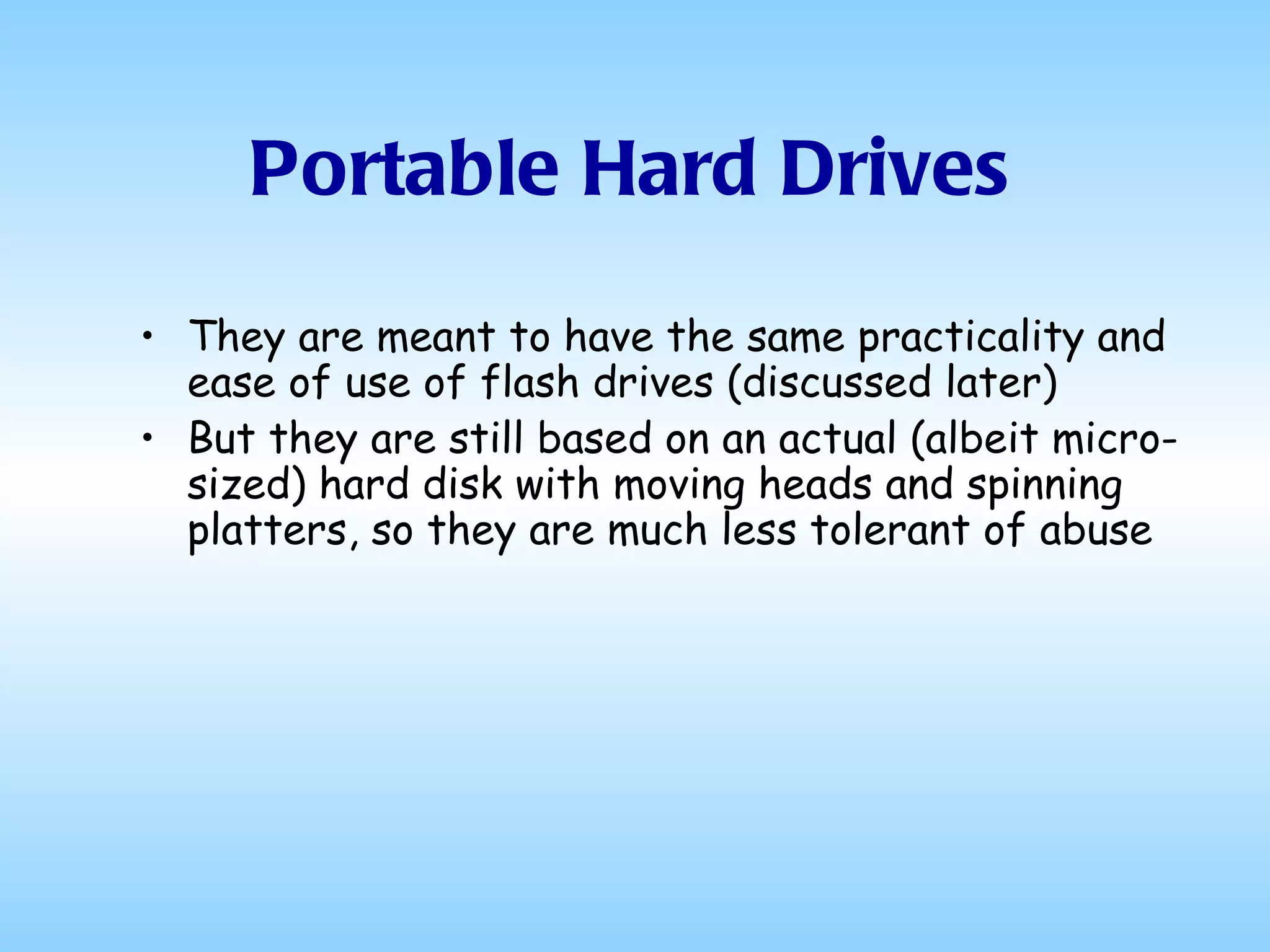 Portable Hard Drives

• They are meant to have the same practicality and ease of use of flash drives (discussed later)
• But they are still based on an actual (albeit micro-sized) hard disk with moving heads and spinning platters, so they are much less tolerant of abuse